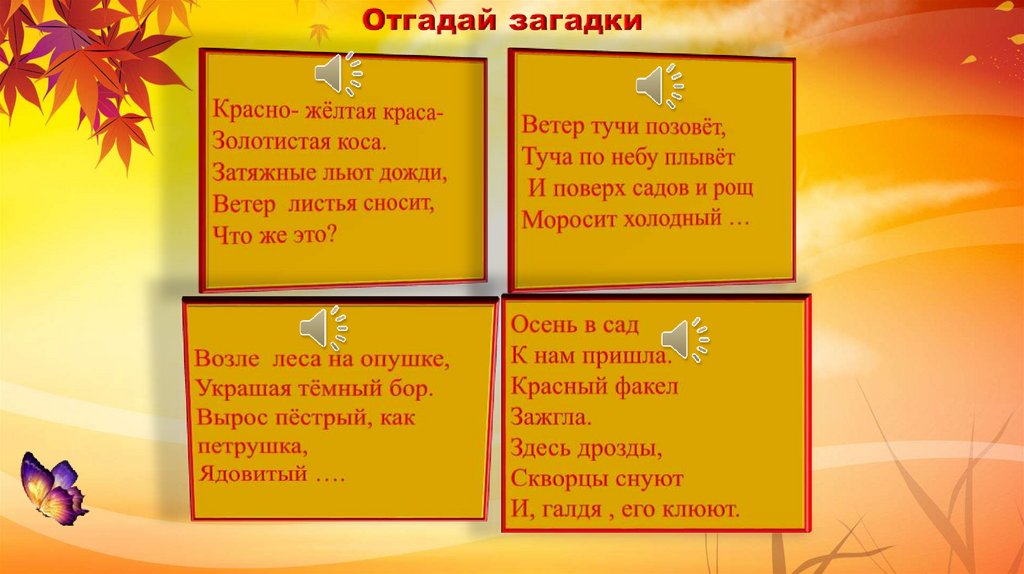 Отгадай загадки

Красно- жёлтая краса-
Золотистая коса.
Затяжные льют дожди,
Ветер листья сносит,
Что же это?

Ветер тучи позовёт,
Туча по небу плывёт
И поверх садов и рощ
Моросит холодный …

Возле леса на опушке,
Украшая тёмный бор.
Вырос пёстрый, как петрушка,
Ядовитый ….

Осень в сад
К нам пришла.
Красный факел
Зажгла.
Здесь дрозды,
Скворцы снуют
И, галдя , его клюют.